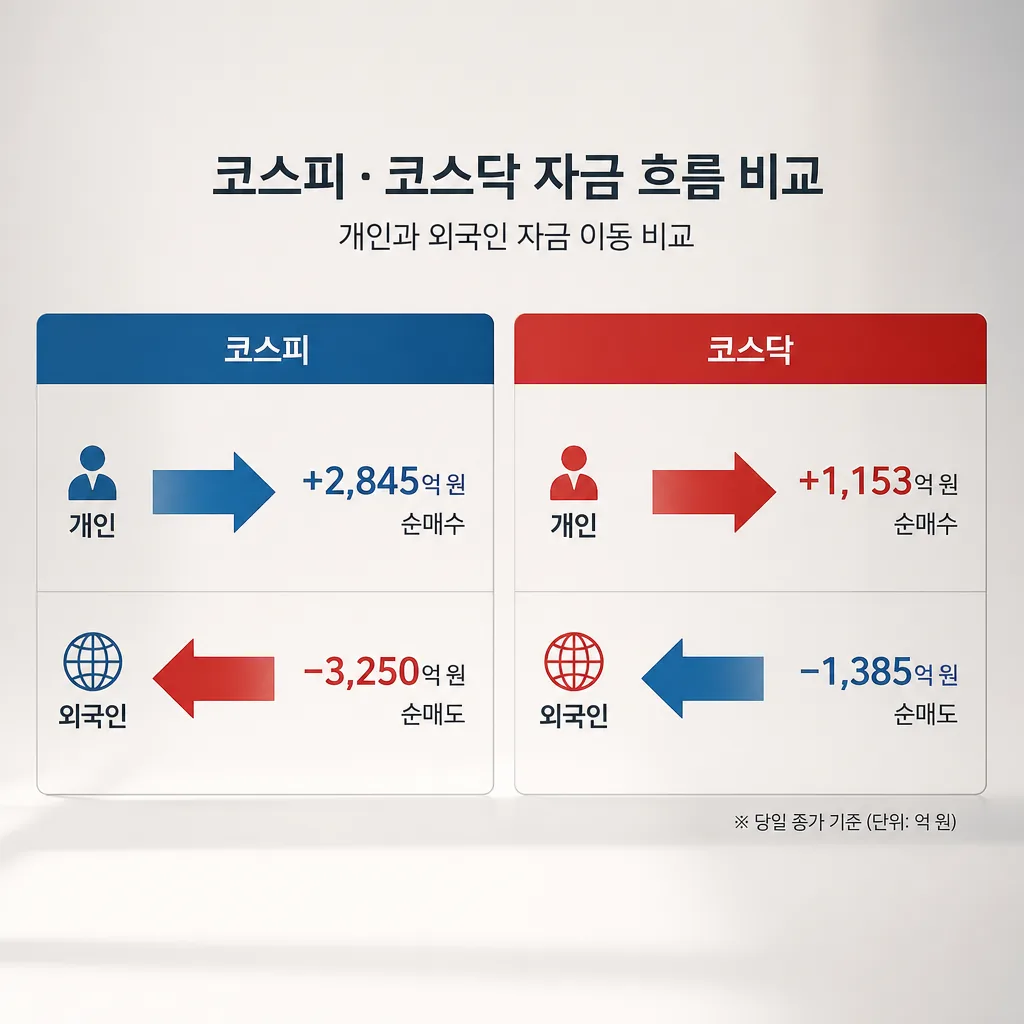 코스피 · 코스닥 자금 흐름 비교

개인과 외국인 자금 이동 비교

코스피

개인

+2,845억 원
순매수

외국인

−3,250억 원
순매도

코스닥

개인

+1,153억 원
순매수

외국인

−1,385억 원
순매도

※ 당일 종가 기준 (단위: 억 원)